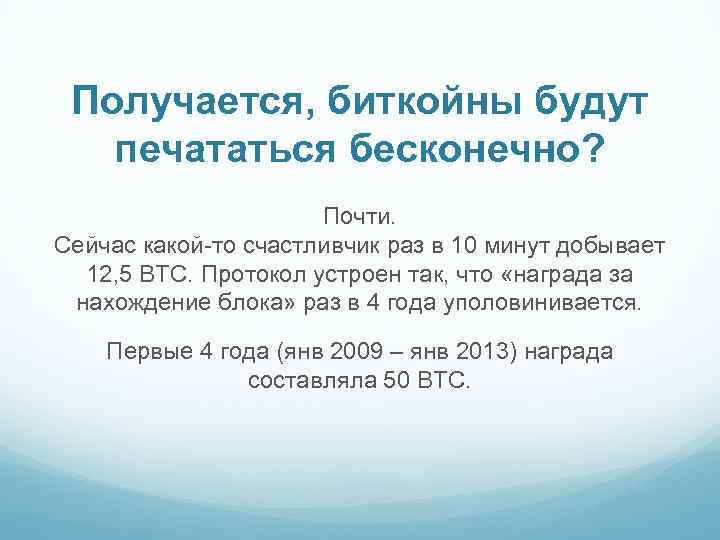 Получается, биткойны будут печататься бесконечно?

Почти.
Сейчас какой-то счастливчик раз в 10 минут добывает 12,5 BTC. Протокол устроен так, что «награда за нахождение блока» раз в 4 года уполовинивается.

Первые 4 года (янв 2009 – янв 2013) награда составляла 50 BTC.